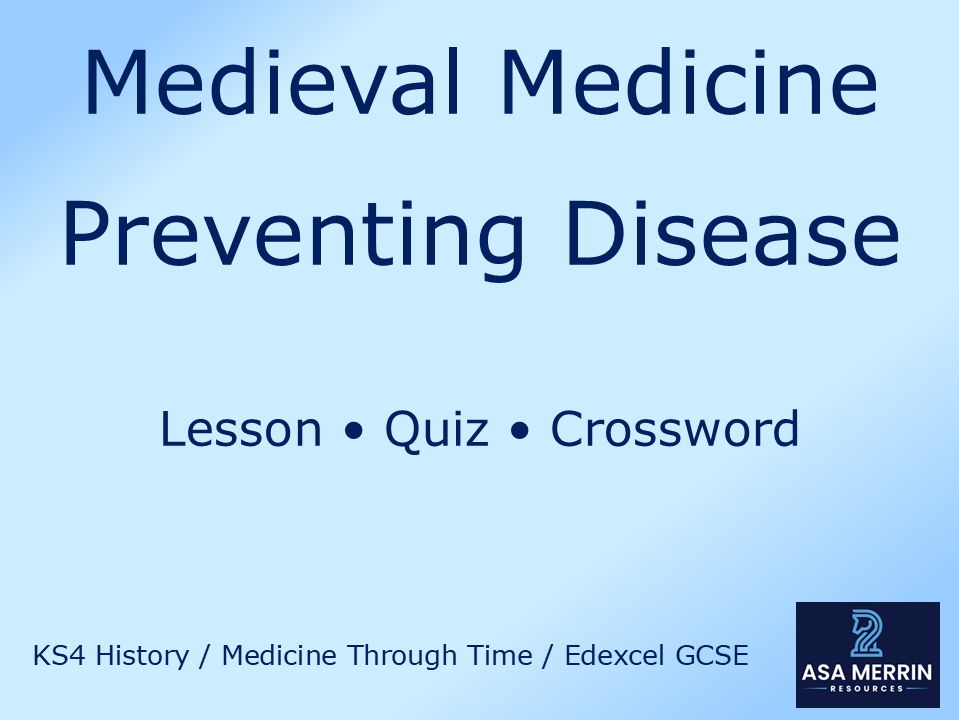 Medieval Medicine
Preventing Disease

Lesson • Quiz • Crossword

KS4 History / Medicine Through Time / Edexcel GCSE

ASA MERRIN
RESOURCES